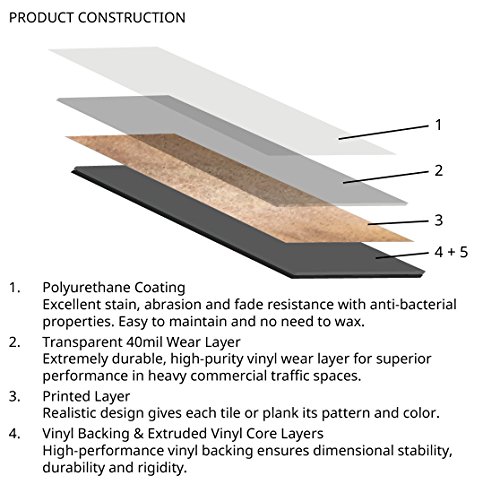 PRODUCT CONSTRUCTION

1

2

3

4 + 5

1. Polyurethane Coating
Excellent stain, abrasion and fade resistance with anti-bacterial properties. Easy to maintain and no need to wax.

2. Transparent 40mil Wear Layer
Extremely durable, high-purity vinyl wear layer for superior performance in heavy commercial traffic spaces.

3. Printed Layer
Realistic design gives each tile or plank its pattern and color.

4. Vinyl Backing & Extruded Vinyl Core Layers
High-performance vinyl backing ensures dimensional stability, durability and rigidity.